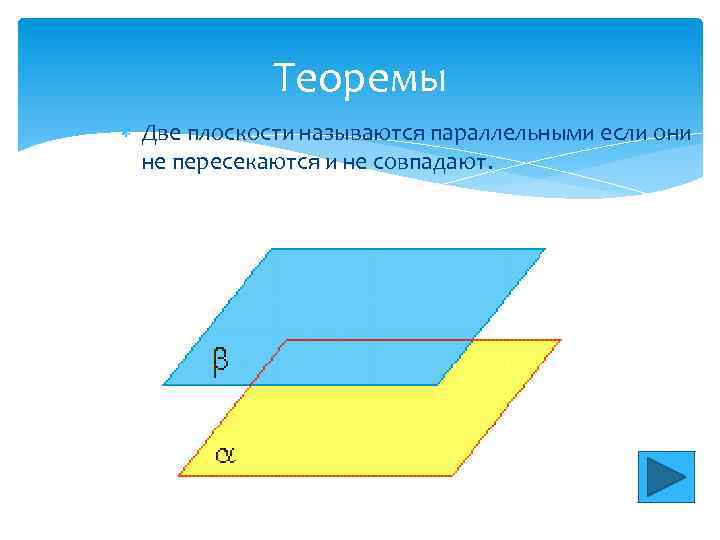 Теоремы

Две плоскости называются параллельными если они не пересекаются и не совпадают.

$\beta$

$\alpha$